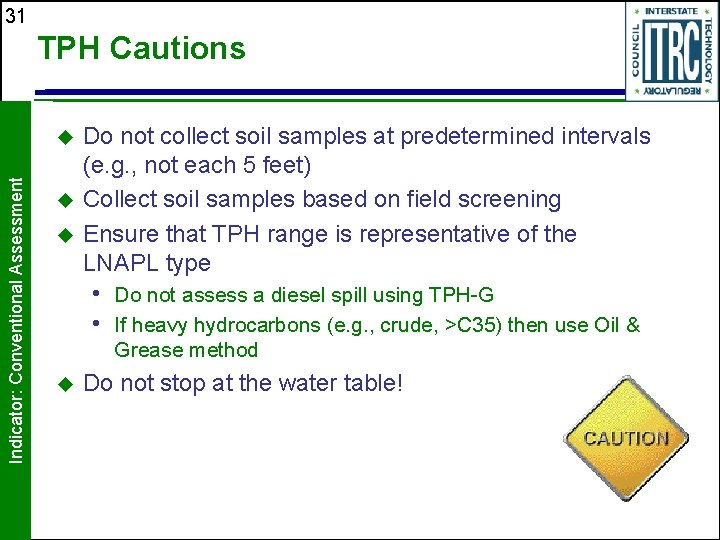 31

TPH Cautions

INTERSTATE TECHNOLOGY REGULATORY COUNCIL
ITRC

Indicator: Conventional Assessment

◆ Do not collect soil samples at predetermined intervals (e.g., not each 5 feet)
◆ Collect soil samples based on field screening
◆ Ensure that TPH range is representative of the LNAPL type
• Do not assess a diesel spill using TPH-G
• If heavy hydrocarbons (e.g., crude, >C35) then use Oil & Grease method
◆ Do not stop at the water table!

CAUTION